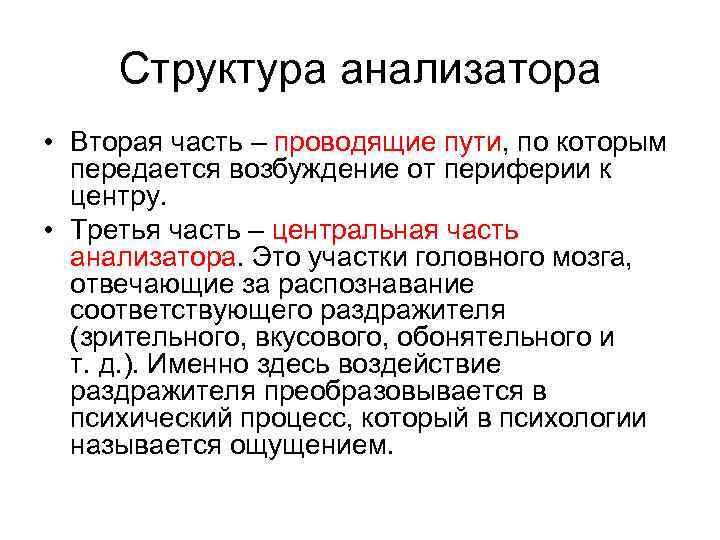 Структура анализатора

• Вторая часть – проводящие пути, по которым передается возбуждение от периферии к центру.

• Третья часть – центральная часть анализатора. Это участки головного мозга, отвечающие за распознавание соответствующего раздражителя (зрительного, вкусового, обонятельного и т. д.). Именно здесь воздействие раздражителя преобразовывается в психический процесс, который в психологии называется ощущением.